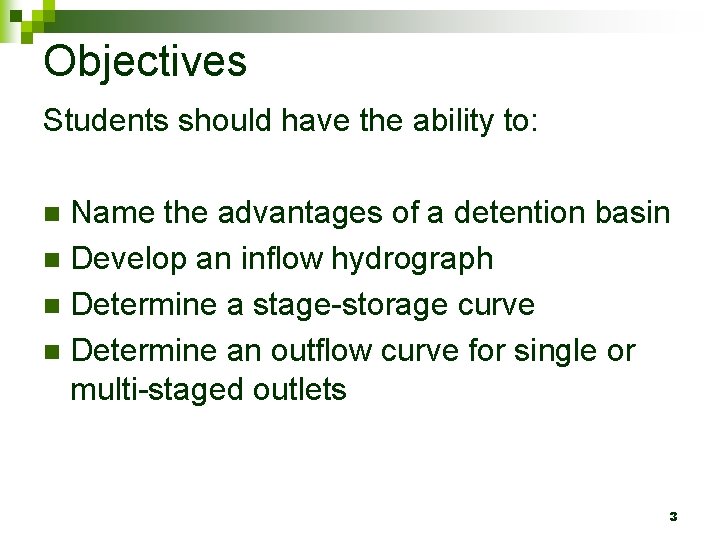 Objectives

Students should have the ability to:

- Name the advantages of a detention basin
- Develop an inflow hydrograph
- Determine a stage-storage curve
- Determine an outflow curve for single or multi-staged outlets

3